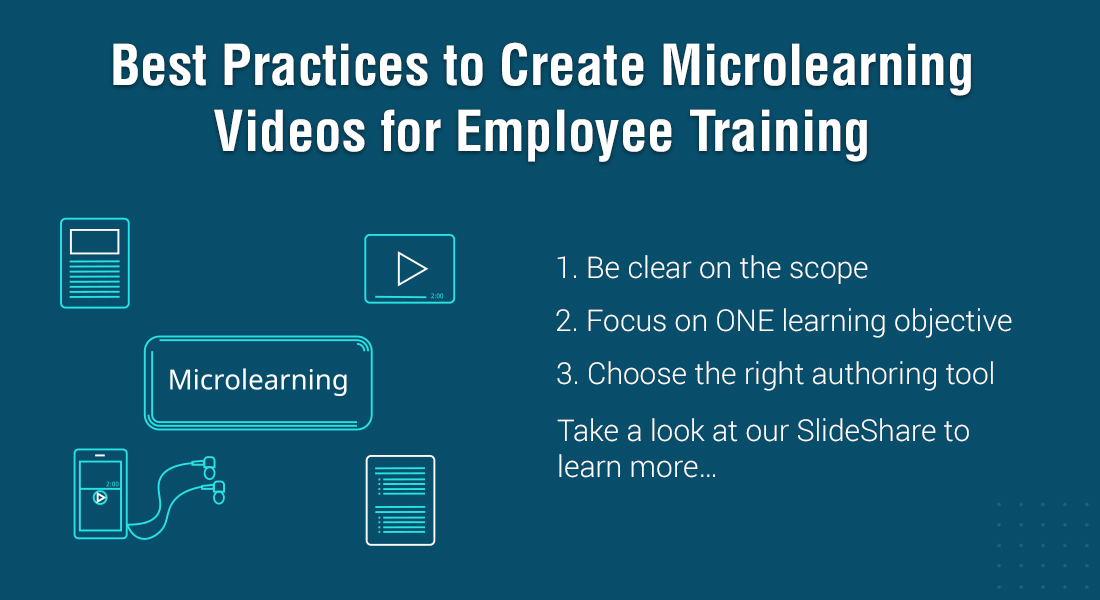 Best Practices to Create Microlearning Videos for Employee Training

2:00

Microlearning

2:00

1. Be clear on the scope
2. Focus on ONE learning objective
3. Choose the right authoring tool

Take a look at our SlideShare to learn more…